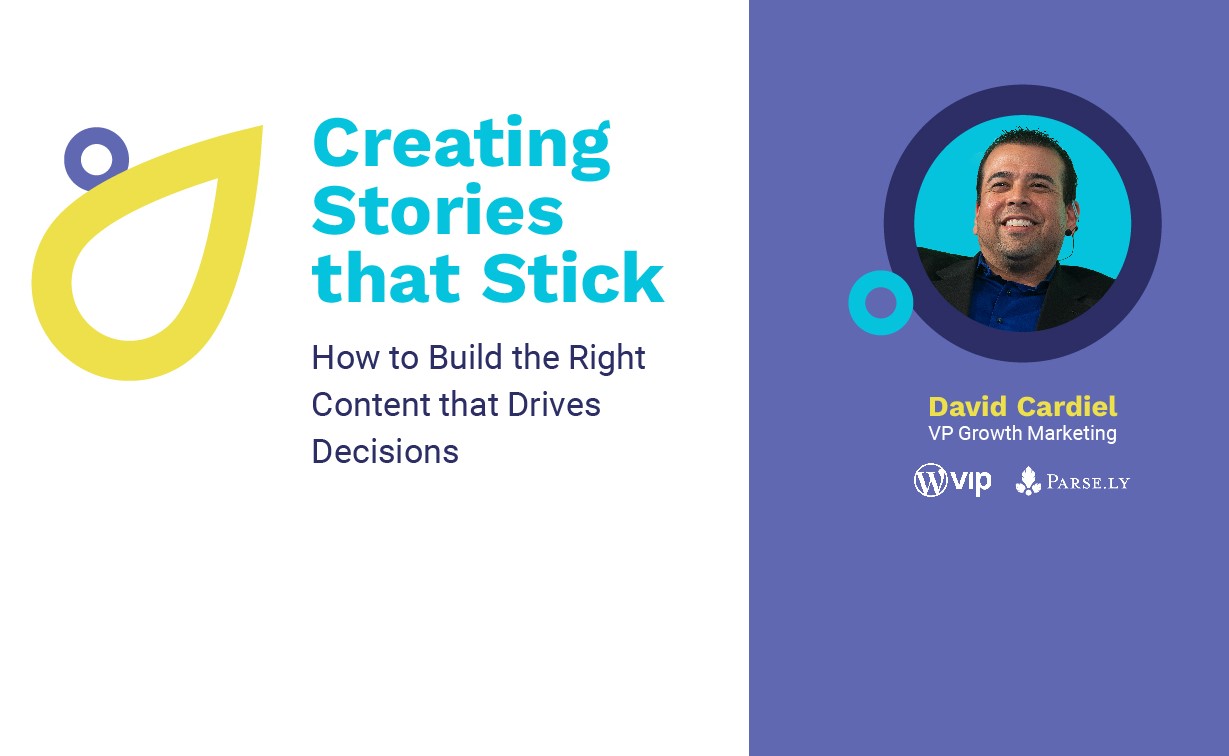 Creating Stories that Stick

How to Build the Right Content that Drives Decisions

David Cardiel
VP Growth Marketing

vip PARSE.LY